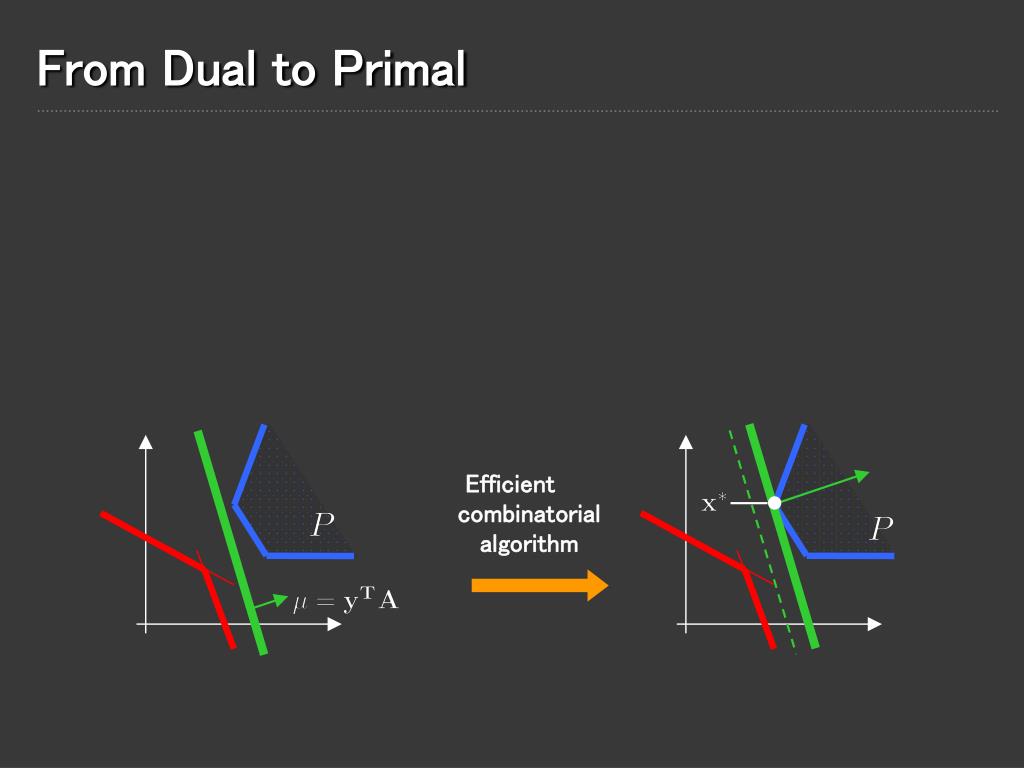 From Dual to Primal

$P$

$\mu = \mathbf{y}^{\mathbf{T}}\mathbf{A}$

Efficient combinatorial algorithm

$\mathbf{x}^*$

$P$